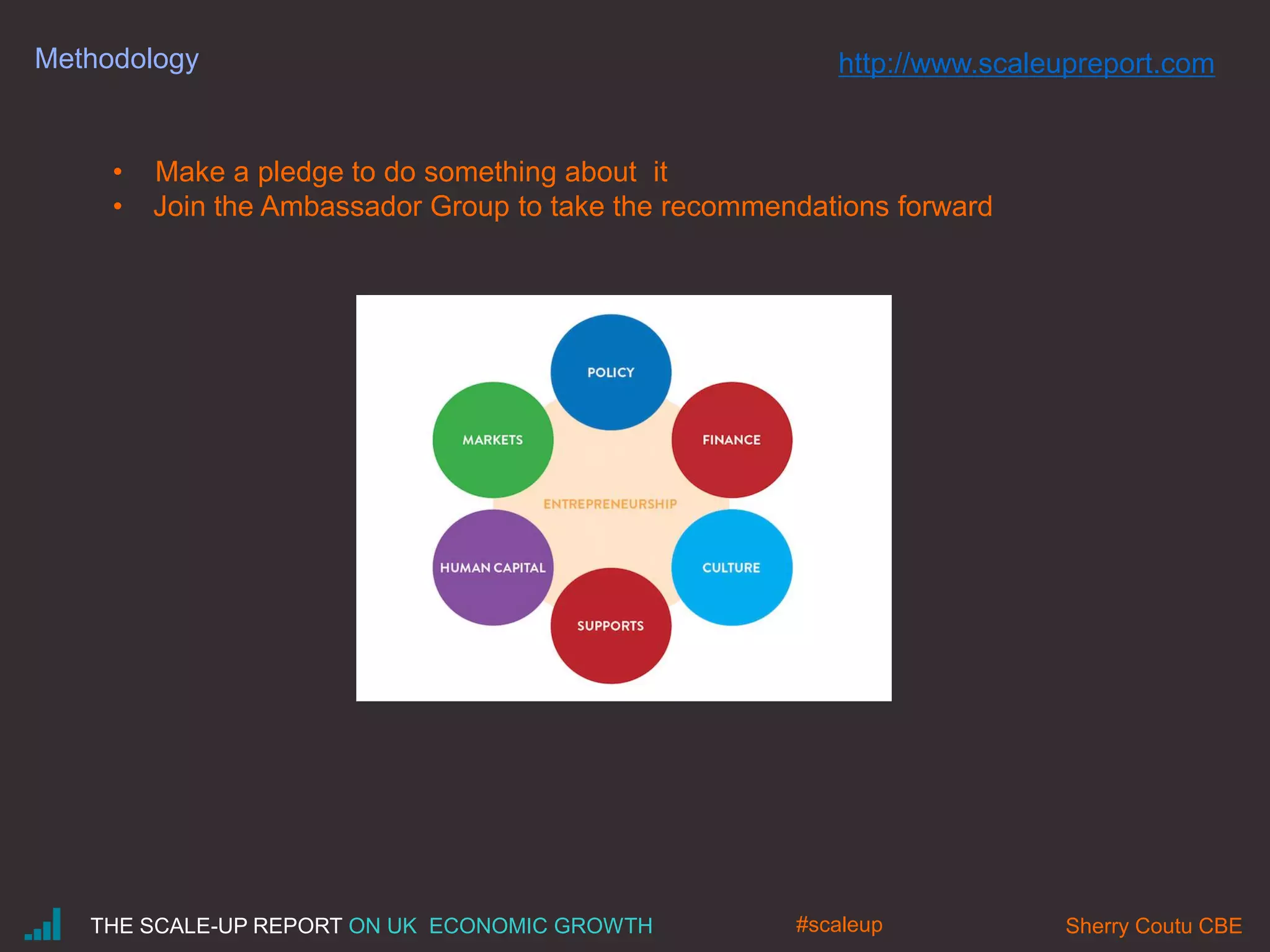 Methodology

http://www.scaleupreport.com

• Make a pledge to do something about it
• Join the Ambassador Group to take the recommendations forward

POLICY
MARKETS
FINANCE
ENTREPRENEURSHIP
HUMAN CAPITAL
CULTURE
SUPPORTS

THE SCALE-UP REPORT ON UK ECONOMIC GROWTH

#scaleup

Sherry Coutu CBE